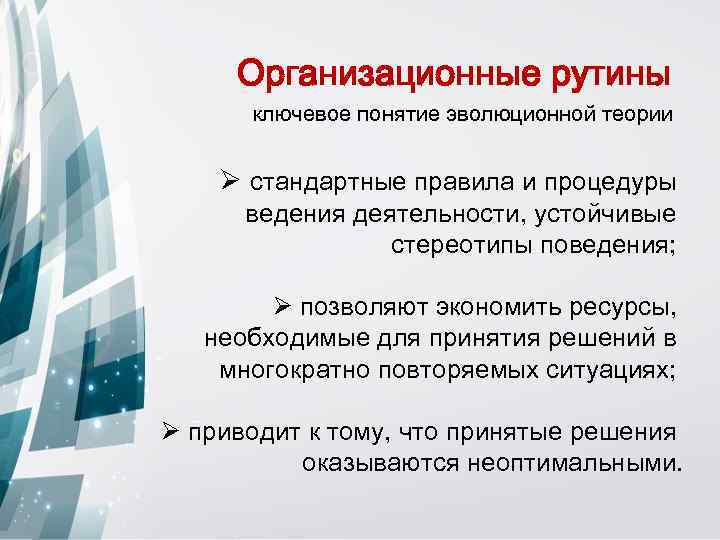 Организационные рутины

ключевое понятие эволюционной теории

➢ стандартные правила и процедуры ведения деятельности, устойчивые стереотипы поведения;

➢ позволяют экономить ресурсы, необходимые для принятия решений в многократно повторяемых ситуациях;

➢ приводит к тому, что принятые решения оказываются неоптимальными.